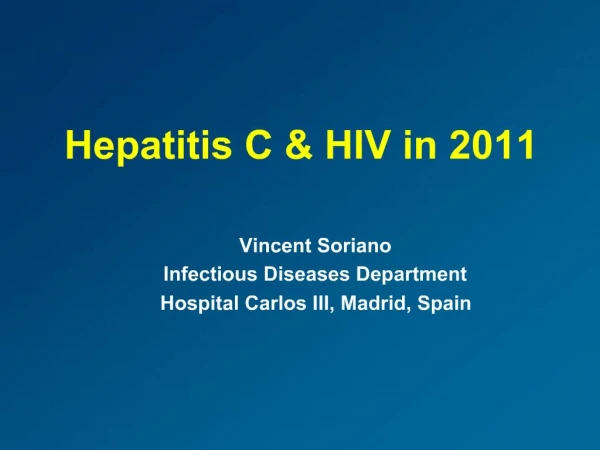 Hepatitis C & HIV in 2011

Vincent Soriano
Infectious Diseases Department
Hospital Carlos III, Madrid, Spain